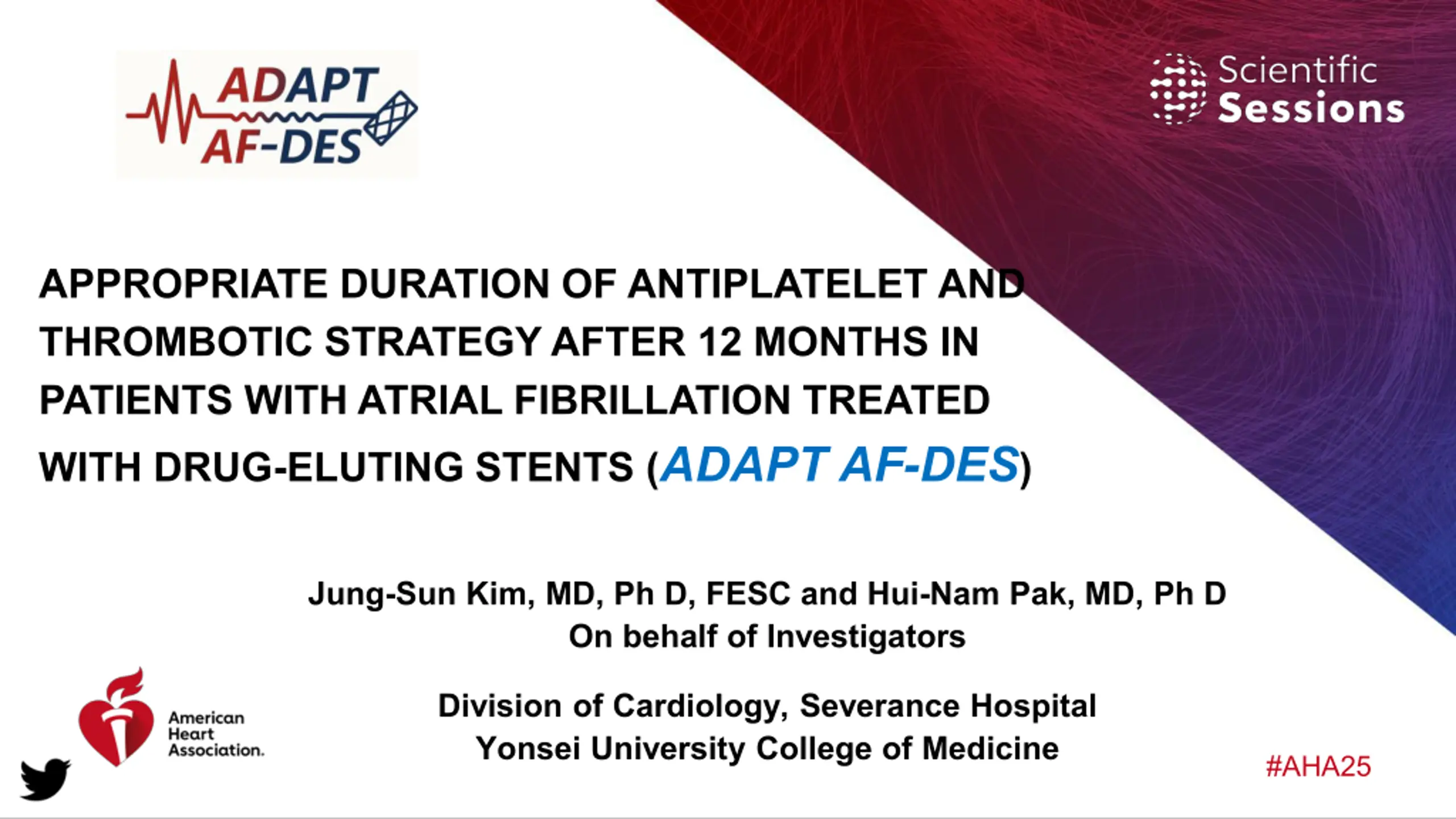 ADAPT AF-DES

Scientific Sessions

APPROPRIATE DURATION OF ANTIPLATELET AND THROMBOTIC STRATEGY AFTER 12 MONTHS IN PATIENTS WITH ATRIAL FIBRILLATION TREATED WITH DRUG-ELUTING STENTS (ADAPT AF-DES)

Jung-Sun Kim, MD, Ph D, FESC and Hui-Nam Pak, MD, Ph D
On behalf of Investigators

Division of Cardiology, Severance Hospital
Yonsei University College of Medicine

American Heart Association.

#AHA25